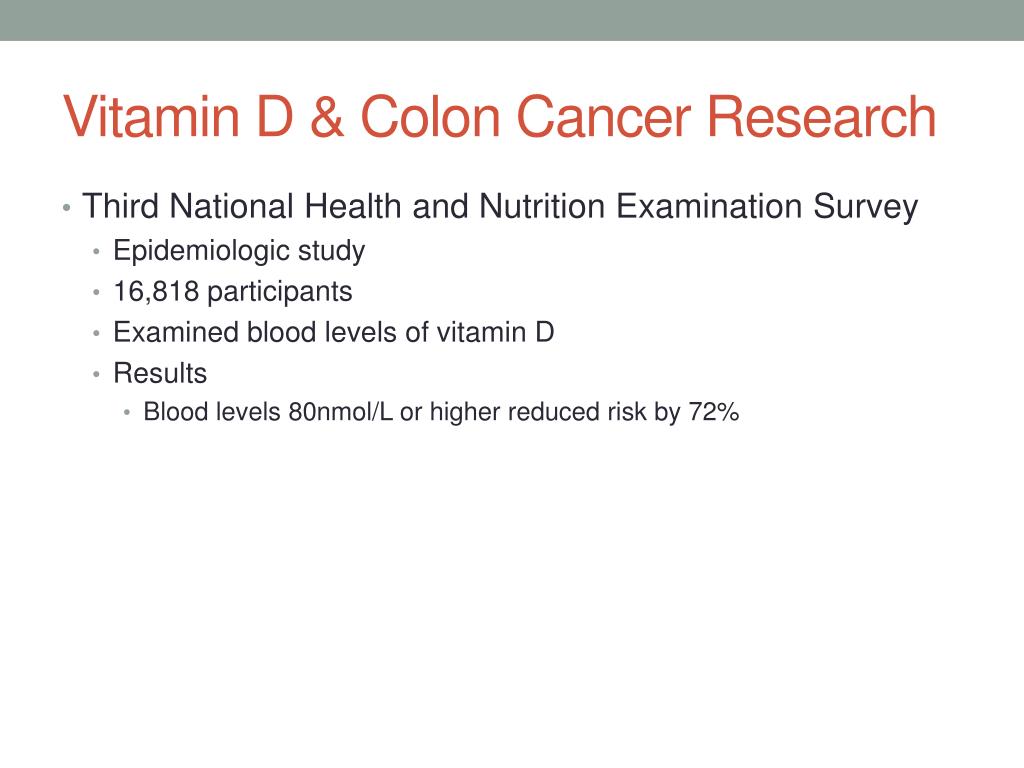 Vitamin D & Colon Cancer Research

• Third National Health and Nutrition Examination Survey
  • Epidemiologic study
  • 16,818 participants
  • Examined blood levels of vitamin D
  • Results
    • Blood levels 80nmol/L or higher reduced risk by 72%